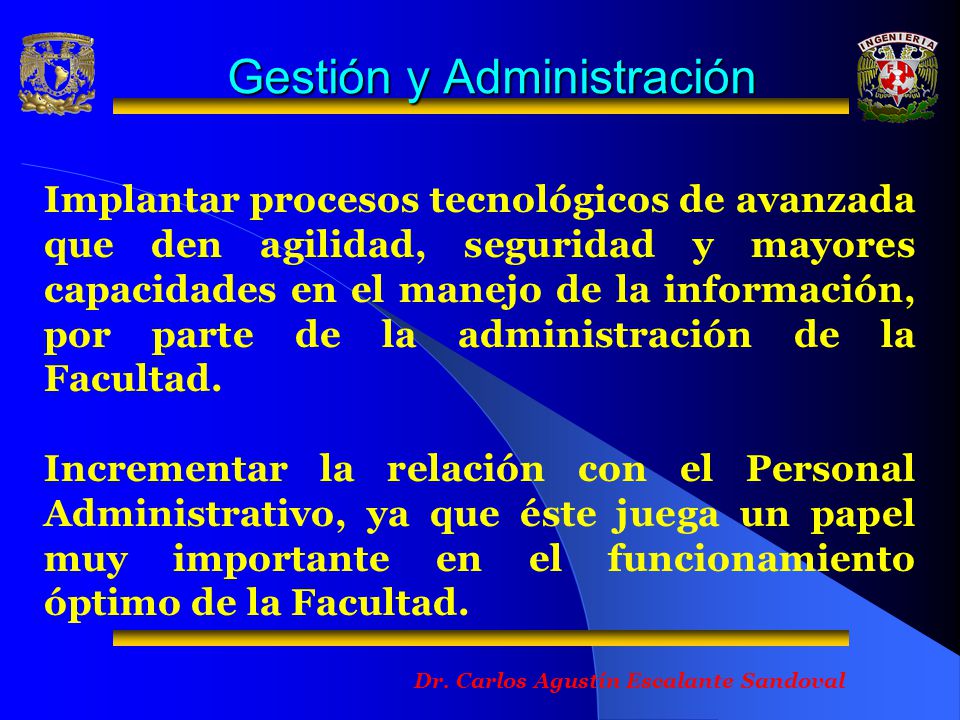 INGENIERIA

Gestión y Administración

Implantar procesos tecnológicos de avanzada que den agilidad, seguridad y mayores capacidades en el manejo de la información, por parte de la administración de la Facultad.

Incrementar la relación con el Personal Administrativo, ya que éste juega un papel muy importante en el funcionamiento óptimo de la Facultad.

Dr. Carlos Agustín Escalante Sandoval